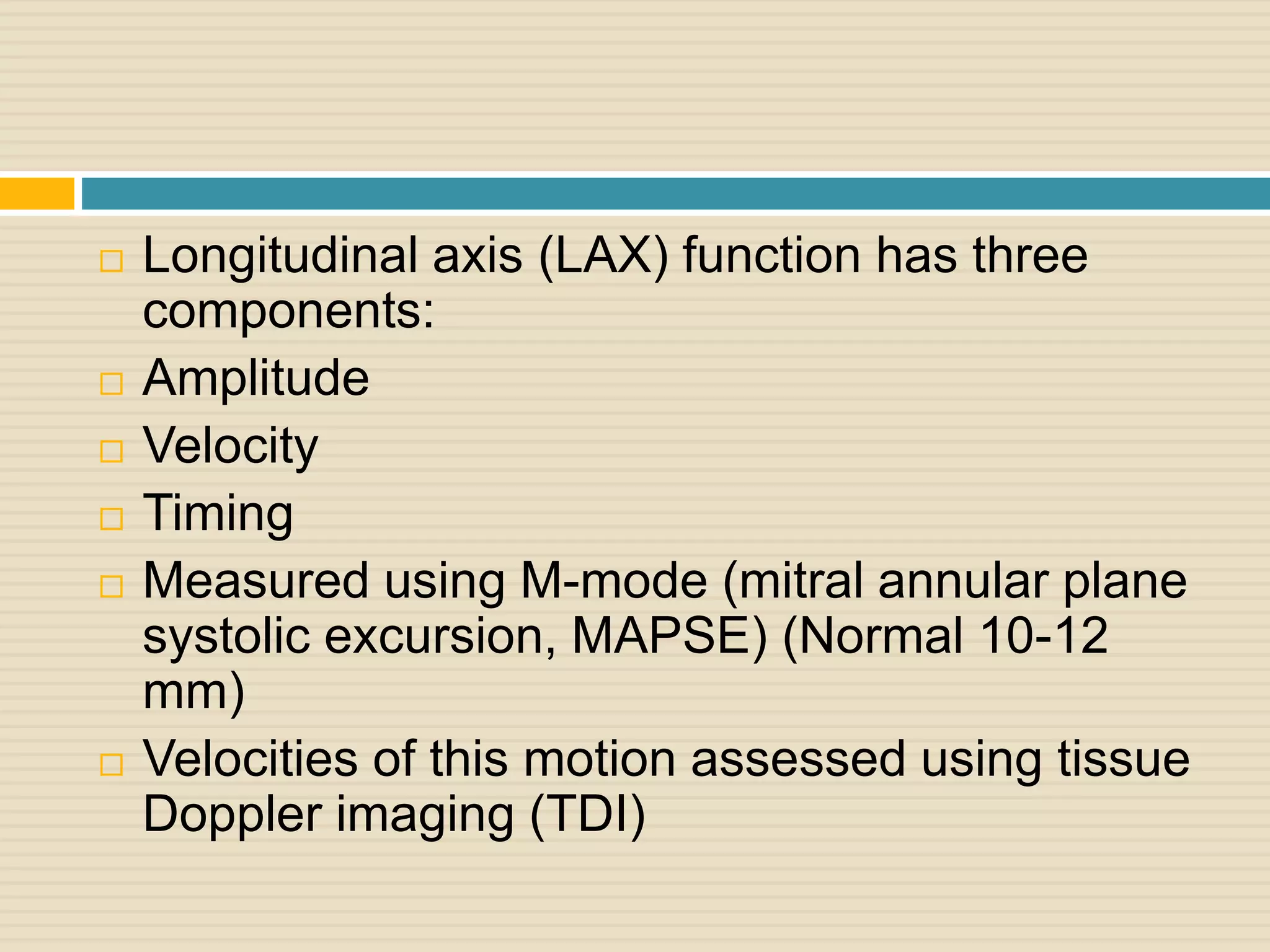 □ Longitudinal axis (LAX) function has three components:

□ Amplitude

□ Velocity

□ Timing

□ Measured using M-mode (mitral annular plane systolic excursion, MAPSE) (Normal 10-12 mm)

□ Velocities of this motion assessed using tissue Doppler imaging (TDI)